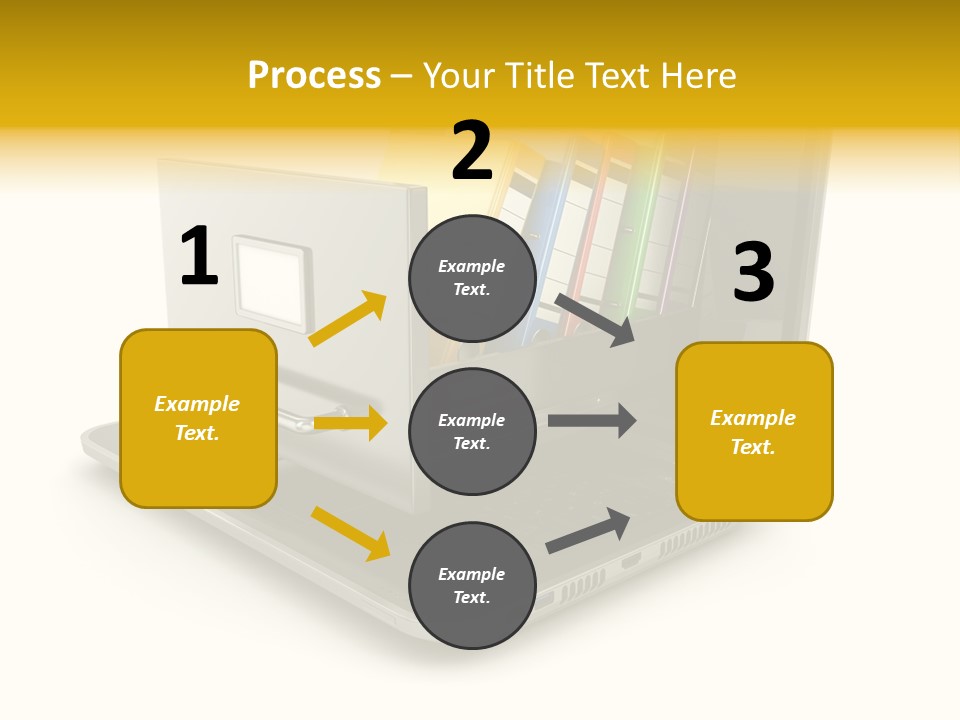 Process – Your Title Text Here

1

Example Text.

2

Example Text.

Example Text.

Example Text.

3

Example Text.